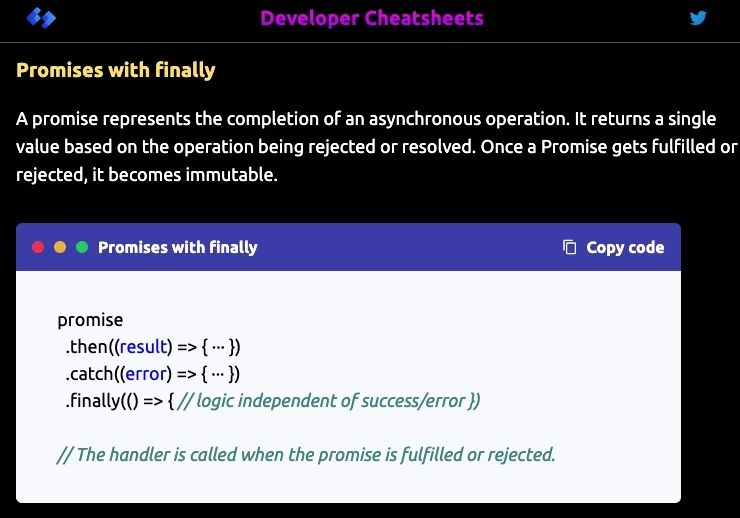 Developer Cheatsheets

Promises with finally

A promise represents the completion of an asynchronous operation. It returns a single value based on the operation being rejected or resolved. Once a Promise gets fulfilled or rejected, it becomes immutable.

Promises with finally

Copy code

promise
 .then((result) => { ··· })
 .catch((error) => { ··· })
 .finally(() => { // logic independent of success/error })

// The handler is called when the promise is fulfilled or rejected.